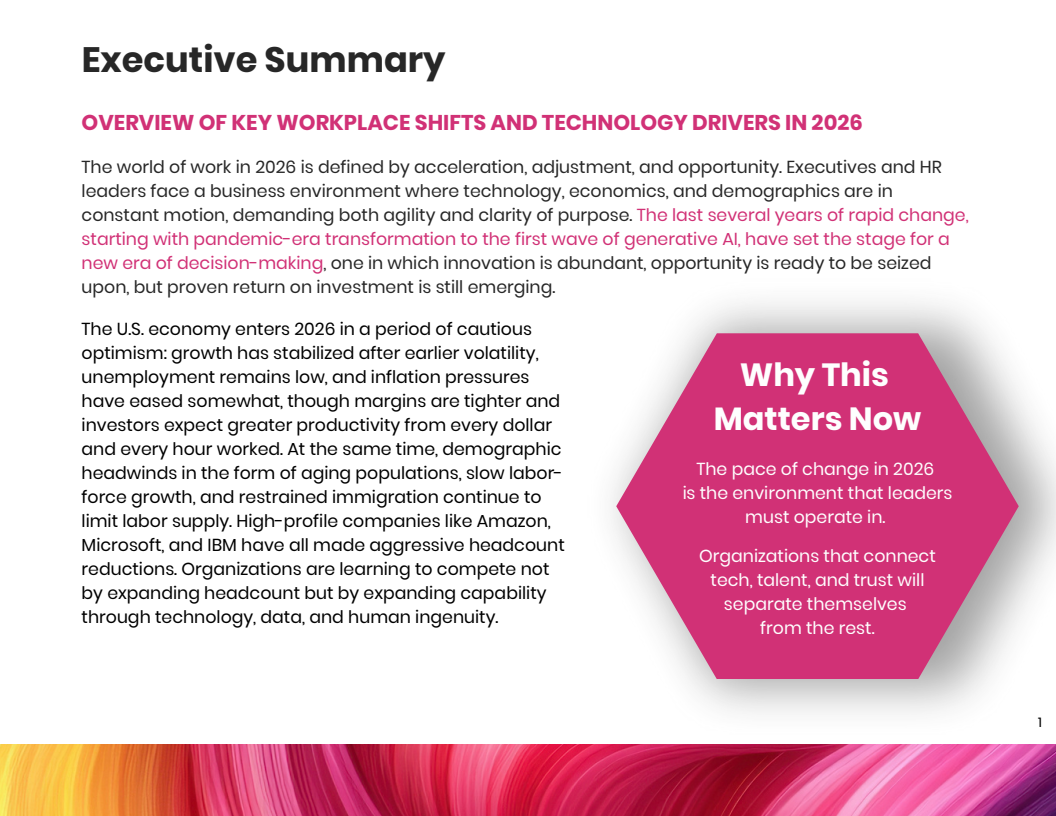 Executive Summary

OVERVIEW OF KEY WORKPLACE SHIFTS AND TECHNOLOGY DRIVERS IN 2026

The world of work in 2026 is defined by acceleration, adjustment, and opportunity. Executives and HR leaders face a business environment where technology, economics, and demographics are in constant motion, demanding both agility and clarity of purpose. The last several years of rapid change, starting with pandemic-era transformation to the first wave of generative AI, have set the stage for a new era of decision-making, one in which innovation is abundant, opportunity is ready to be seized upon, but proven return on investment is still emerging.

The U.S. economy enters 2026 in a period of cautious optimism: growth has stabilized after earlier volatility, unemployment remains low, and inflation pressures have eased somewhat, though margins are tighter and investors expect greater productivity from every dollar and every hour worked. At the same time, demographic headwinds in the form of aging populations, slow labor-force growth, and restrained immigration continue to limit labor supply. High-profile companies like Amazon, Microsoft, and IBM have all made aggressive headcount reductions. Organizations are learning to compete not by expanding headcount but by expanding capability through technology, data, and human ingenuity.

Why This Matters Now

The pace of change in 2026 is the environment that leaders must operate in.

Organizations that connect tech, talent, and trust will separate themselves from the rest.

1